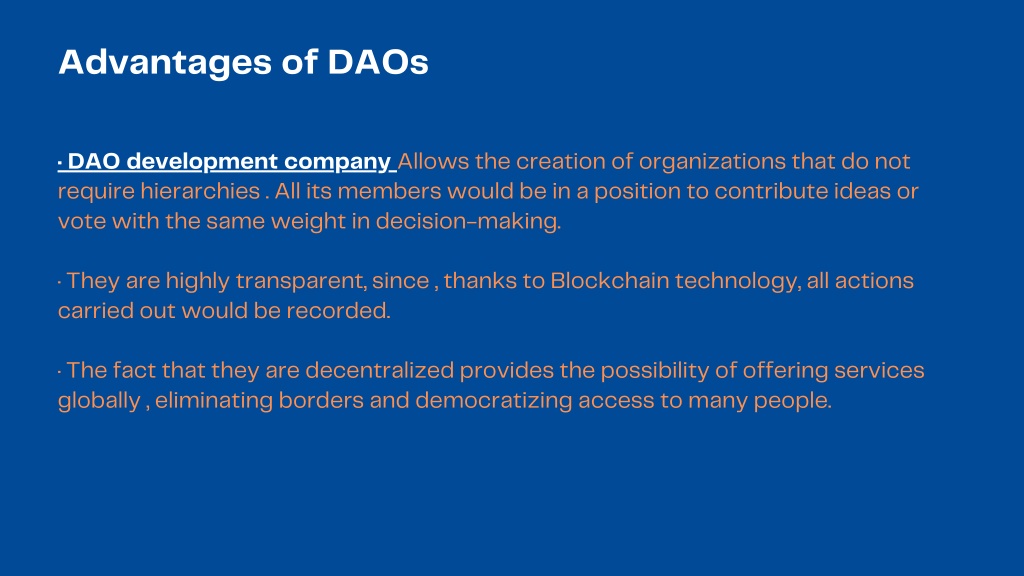 Advantages of DAOs

· DAO development company Allows the creation of organizations that do not require hierarchies . All its members would be in a position to contribute ideas or vote with the same weight in decision-making.

· They are highly transparent, since , thanks to Blockchain technology, all actions carried out would be recorded.

· The fact that they are decentralized provides the possibility of offering services globally , eliminating borders and democratizing access to many people.